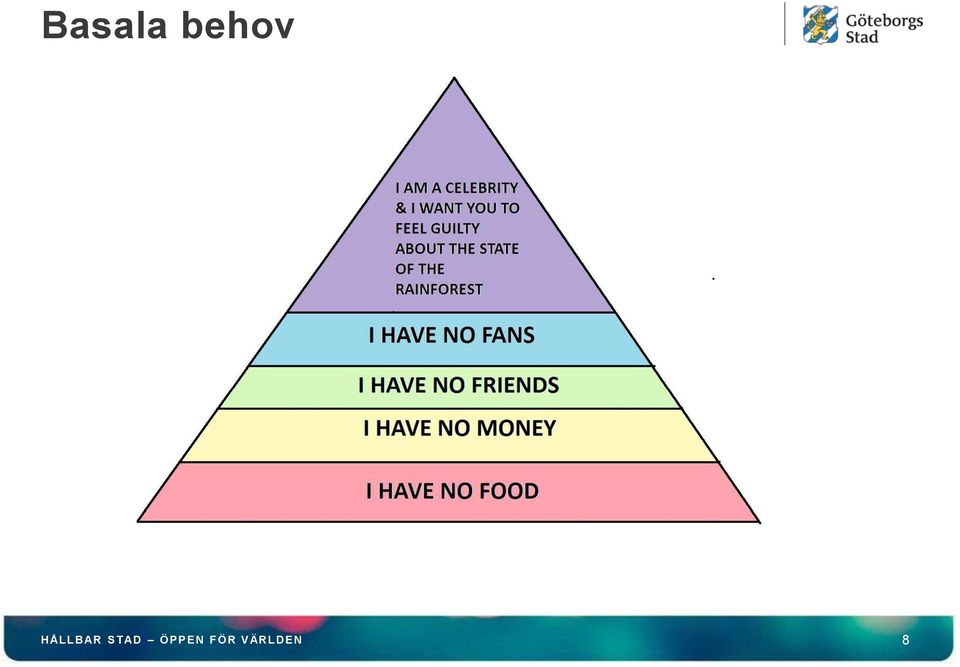 Basala behov

Göteborgs Stad

I AM A CELEBRITY & I WANT YOU TO FEEL GUILTY ABOUT THE STATE OF THE RAINFOREST

I HAVE NO FANS

I HAVE NO FRIENDS

I HAVE NO MONEY

I HAVE NO FOOD

HÅLLBAR STAD – ÖPPEN FÖR VÄRLDEN

8